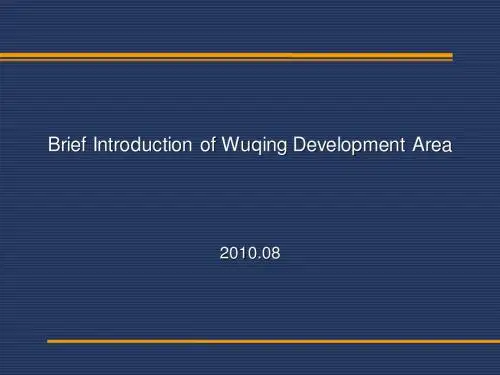 Brief Introduction of Wuqing Development Area

2010.08